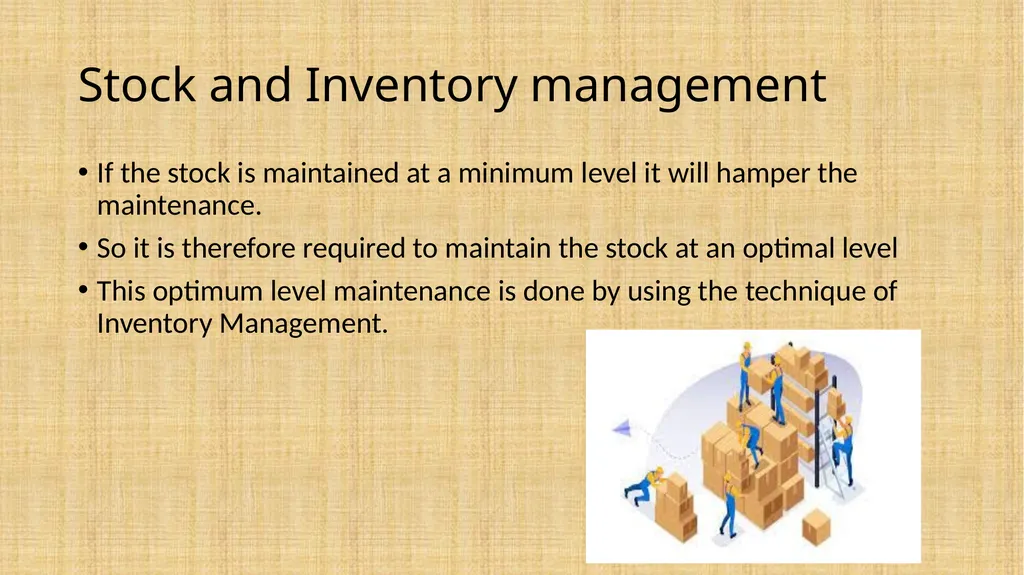 Stock and Inventory management

• If the stock is maintained at a minimum level it will hamper the maintenance.

• So it is therefore required to maintain the stock at an optimal level

• This optimum level maintenance is done by using the technique of Inventory Management.